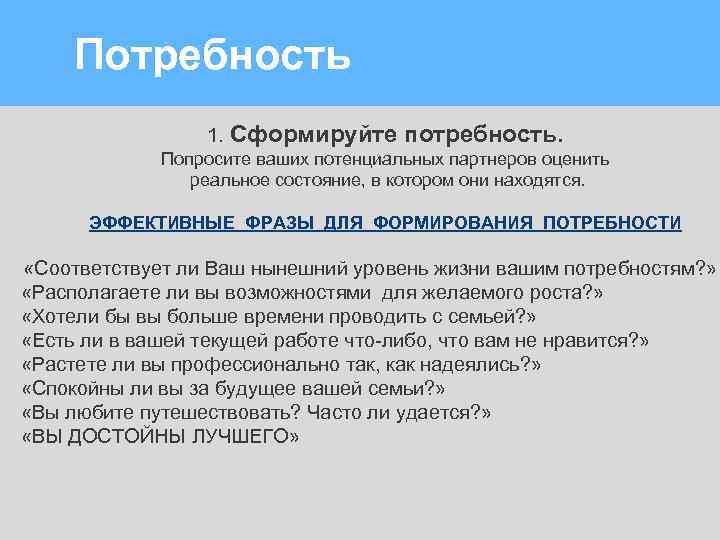 Потребность

1. Сформируйте потребность.
Попросите ваших потенциальных партнеров оценить реальное состояние, в котором они находятся.

ЭФФЕКТИВНЫЕ ФРАЗЫ ДЛЯ ФОРМИРОВАНИЯ ПОТРЕБНОСТИ

«Соответствует ли Ваш нынешний уровень жизни вашим потребностям?»
«Располагаете ли вы возможностями для желаемого роста?»
«Хотели бы вы больше времени проводить с семьей?»
«Есть ли в вашей текущей работе что-либо, что вам не нравится?»
«Растете ли вы профессионально так, как надеялись?»
«Спокойны ли вы за будущее вашей семьи?»
«Вы любите путешествовать? Часто ли удается?»
«ВЫ ДОСТОЙНЫ ЛУЧШЕГО»